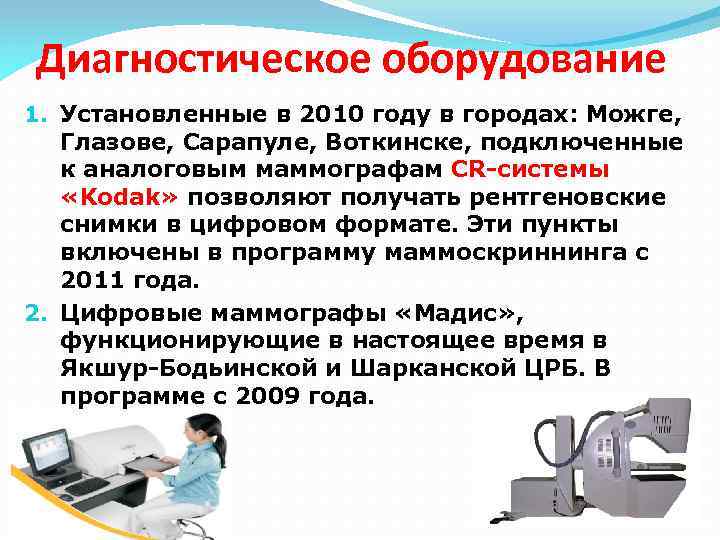 Диагностическое оборудование

1. Установленные в 2010 году в городах: Можге, Глазове, Сарапуле, Воткинске, подключенные к аналоговым маммографам CR-системы «Kodak» позволяют получать рентгеновские снимки в цифровом формате. Эти пункты включены в программу маммоскриннинга с 2011 года.

2. Цифровые маммографы «Мадис», функционирующие в настоящее время в Якшур-Бодьинской и Шарканской ЦРБ. В программе с 2009 года.